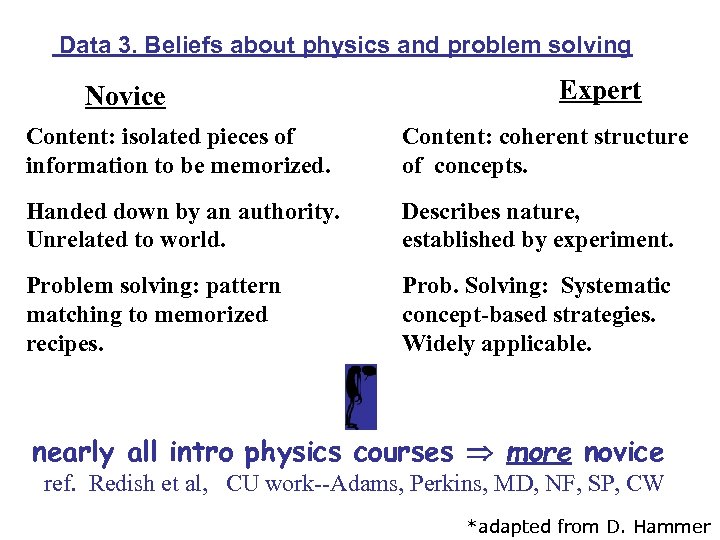 Data 3. Beliefs about physics and problem solving

Novice

Content: isolated pieces of information to be memorized.

Handed down by an authority. Unrelated to world.

Problem solving: pattern matching to memorized recipes.

Expert

Content: coherent structure of concepts.

Describes nature, established by experiment.

Prob. Solving: Systematic concept-based strategies. Widely applicable.

nearly all intro physics courses $\Rightarrow$ more novice

ref. Redish et al, CU work--Adams, Perkins, MD, NF, SP, CW

*adapted from D. Hammer